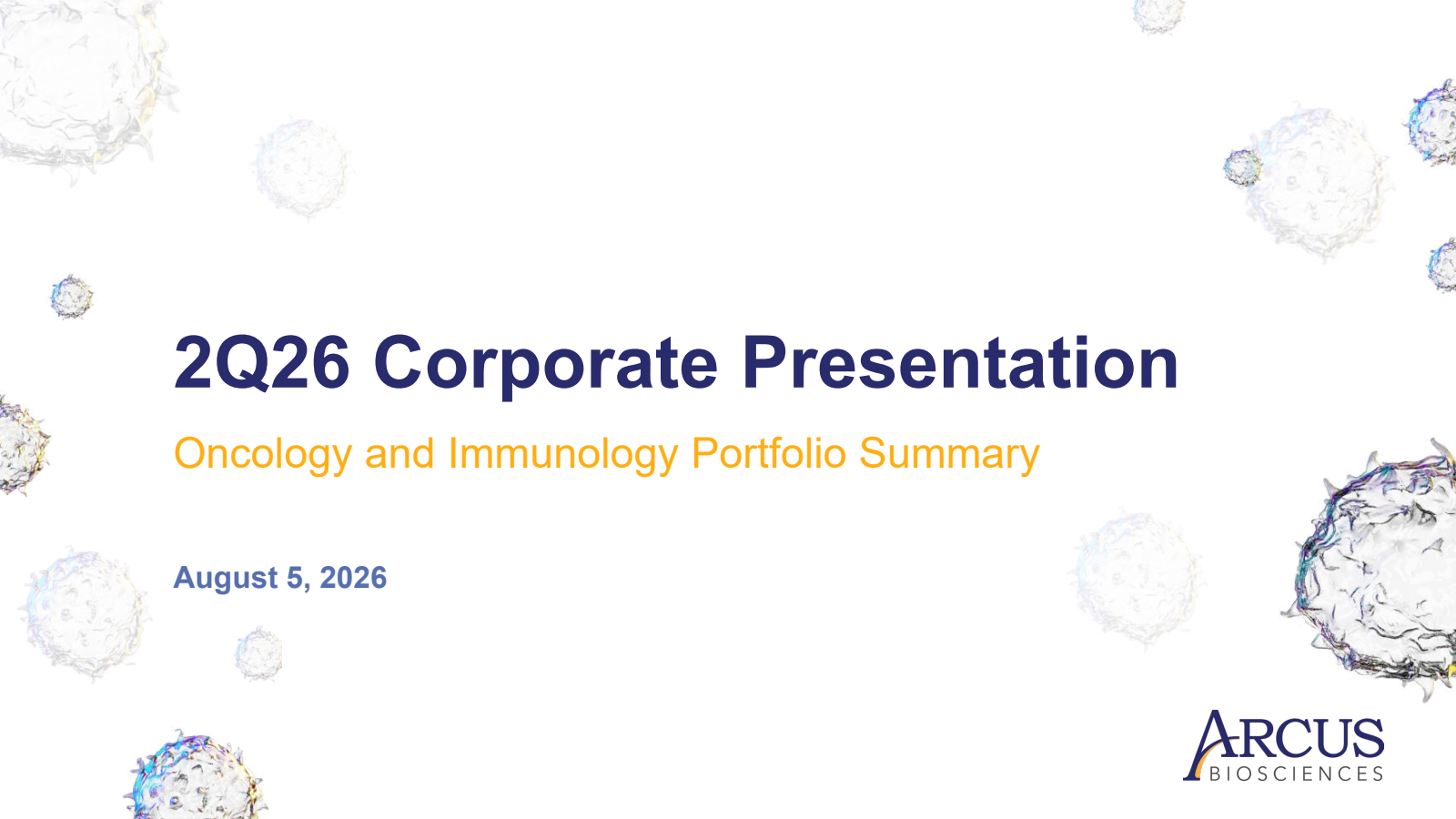 2Q26 Corporate Presentation

Oncology and Immunology Portfolio Summary

August 5, 2026

ARCUS
BIOSCIENCES